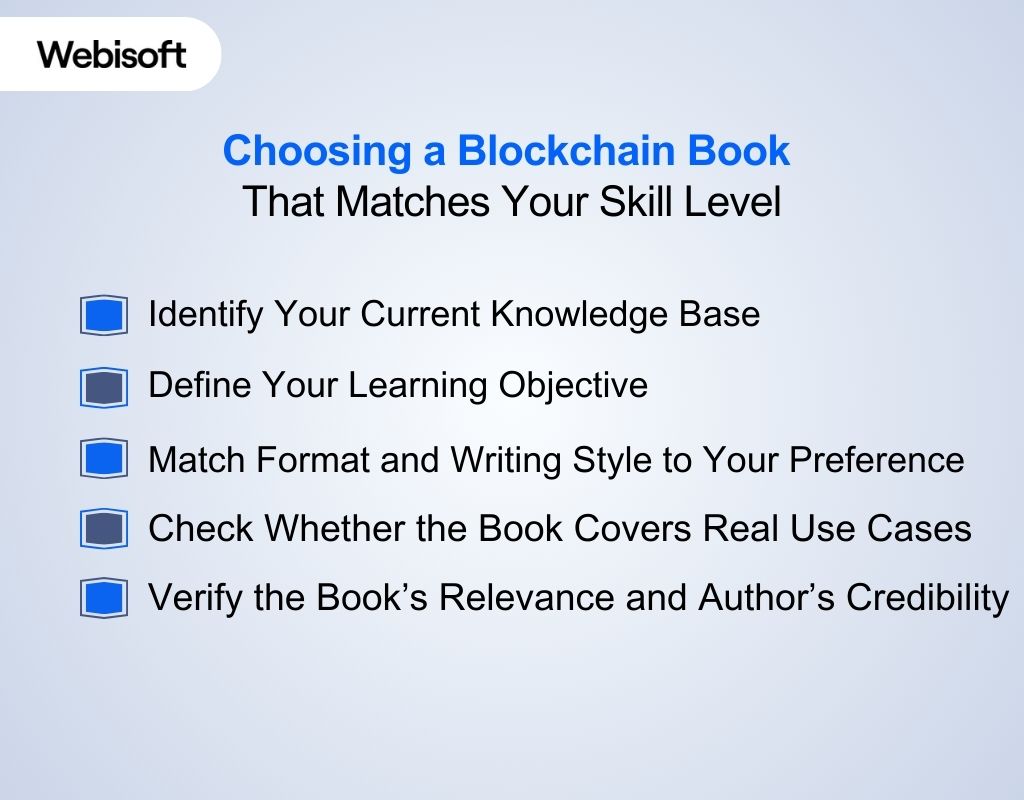 Webisoft

Choosing a Blockchain Book
That Matches Your Skill Level

Identify Your Current Knowledge Base

Define Your Learning Objective

Match Format and Writing Style to Your Preference

Check Whether the Book Covers Real Use Cases

Verify the Book’s Relevance and Author’s Credibility